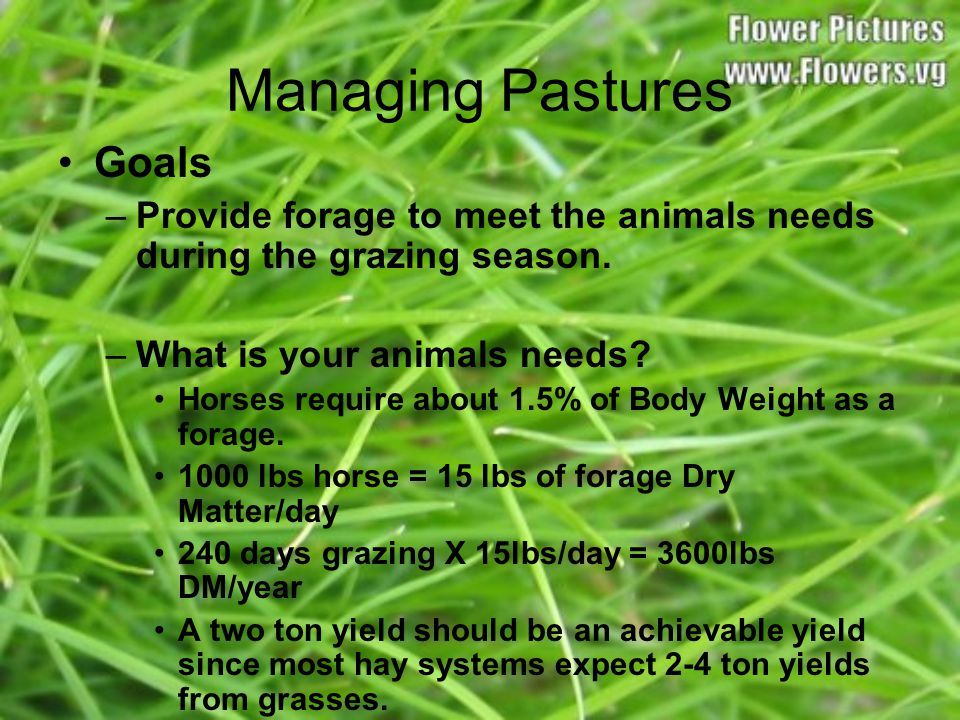 Flower Pictures
www.Flowers.vg

Managing Pastures

• Goals
– Provide forage to meet the animals needs during the grazing season.

– What is your animals needs?
• Horses require about 1.5% of Body Weight as a forage.
• 1000 lbs horse = 15 lbs of forage Dry Matter/day
• 240 days grazing X 15lbs/day = 3600lbs DM/year
• A two ton yield should be an achievable yield since most hay systems expect 2-4 ton yields from grasses.